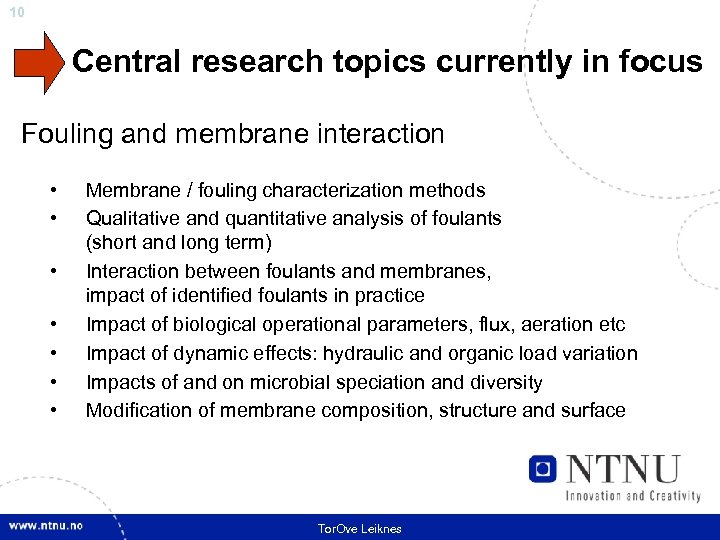 10

Central research topics currently in focus

Fouling and membrane interaction

• Membrane / fouling characterization methods
• Qualitative and quantitative analysis of foulants (short and long term)
• Interaction between foulants and membranes, impact of identified foulants in practice
• Impact of biological operational parameters, flux, aeration etc
• Impact of dynamic effects: hydraulic and organic load variation
• Impacts of and on microbial speciation and diversity
• Modification of membrane composition, structure and surface

NTNU
Innovation and Creativity

www.ntnu.no

TorOve Leiknes